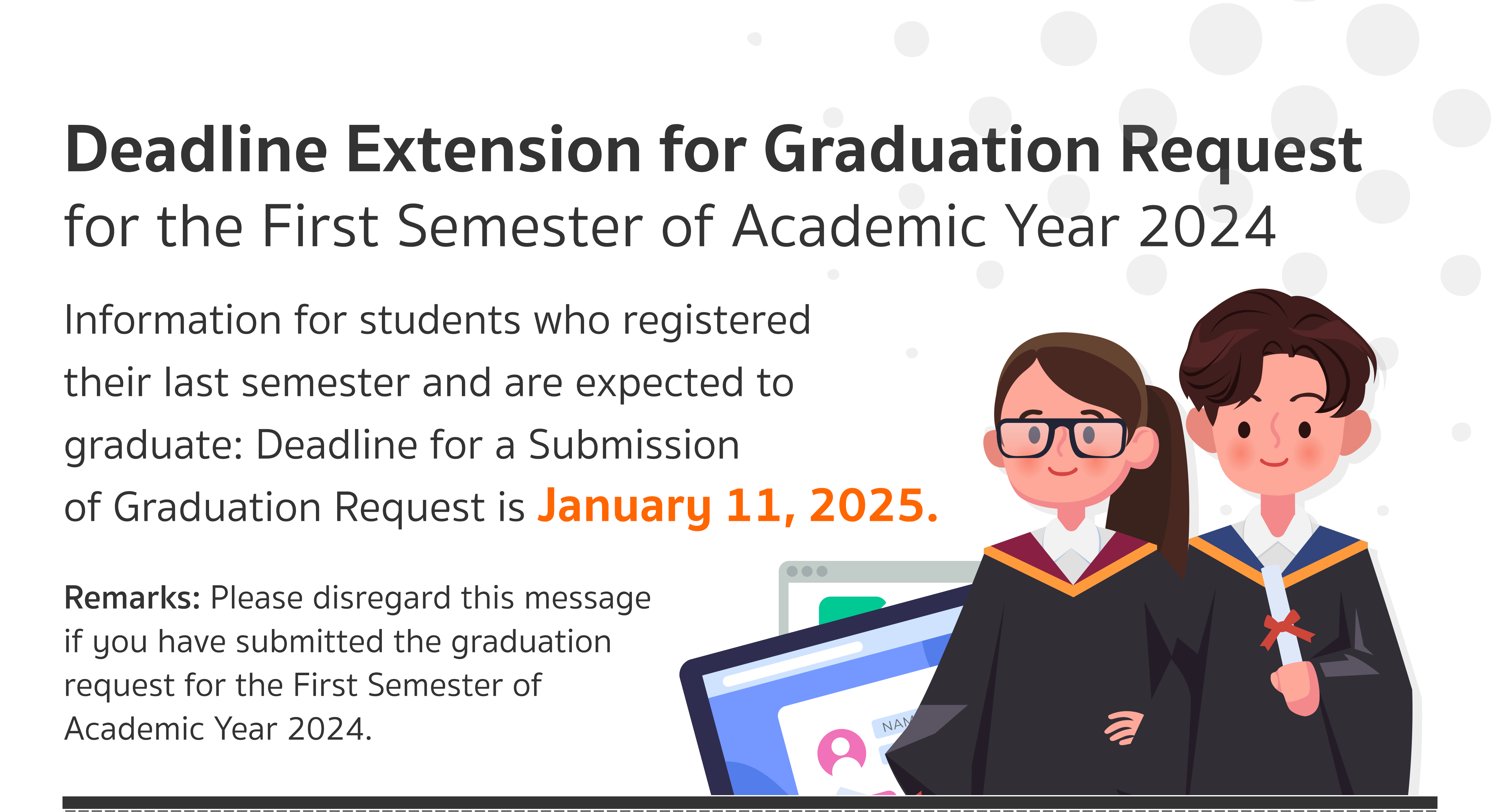 Deadline Extension for Graduation Request
for the First Semester of Academic Year 2024

Information for students who registered their last semester and are expected to graduate: Deadline for a Submission of Graduation Request is January 11, 2025.

Remarks: Please disregard this message if you have submitted the graduation request for the First Semester of Academic Year 2024.

NAM